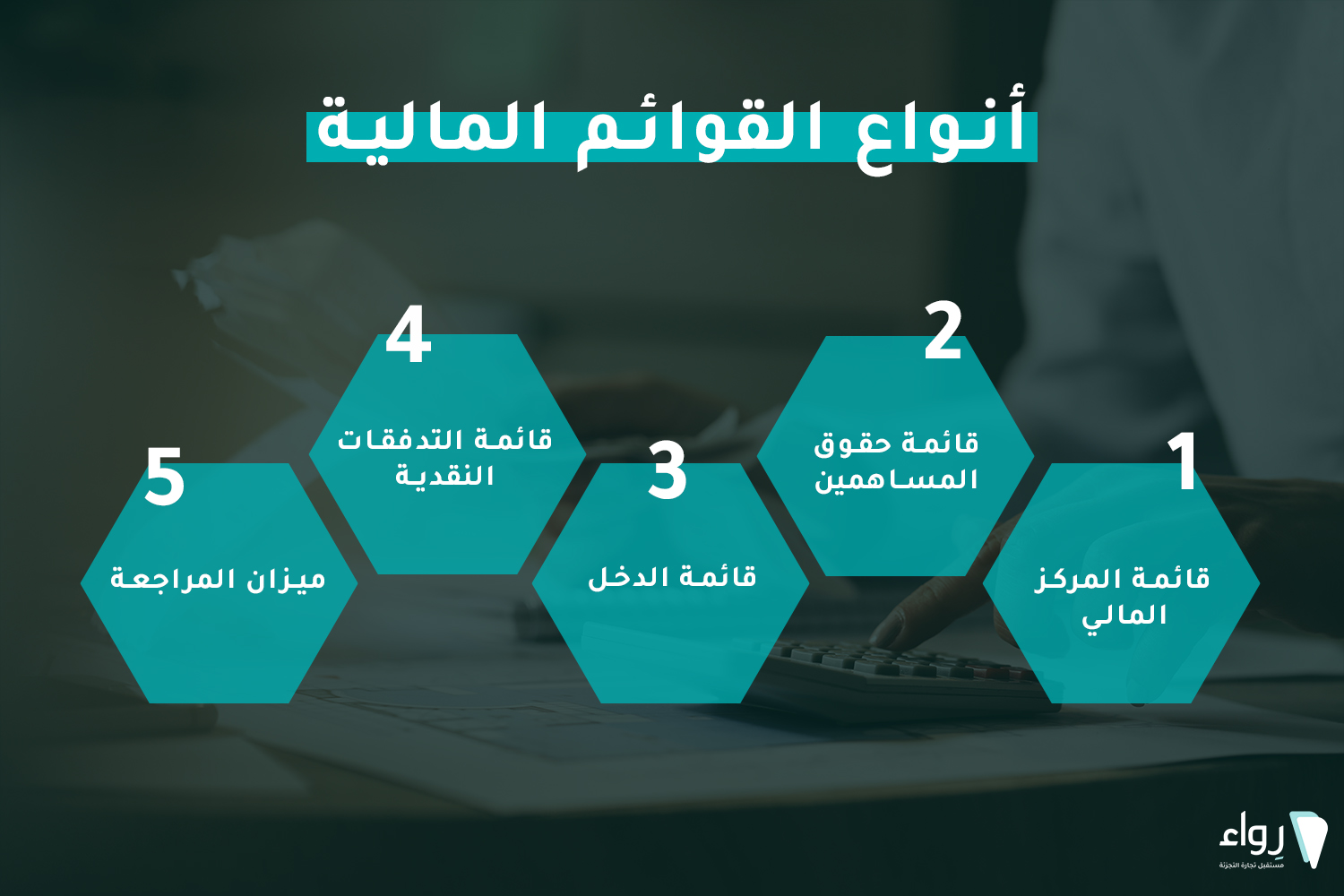 أنواع القوائم المالية

1
قائمة المركز المالي

2
قائمة حقوق المساهمين

3
قائمة الدخل

4
قائمة التدفقات النقدية

5
ميزان المراجعة

رِواء
مستقبل تجارة التجزئة